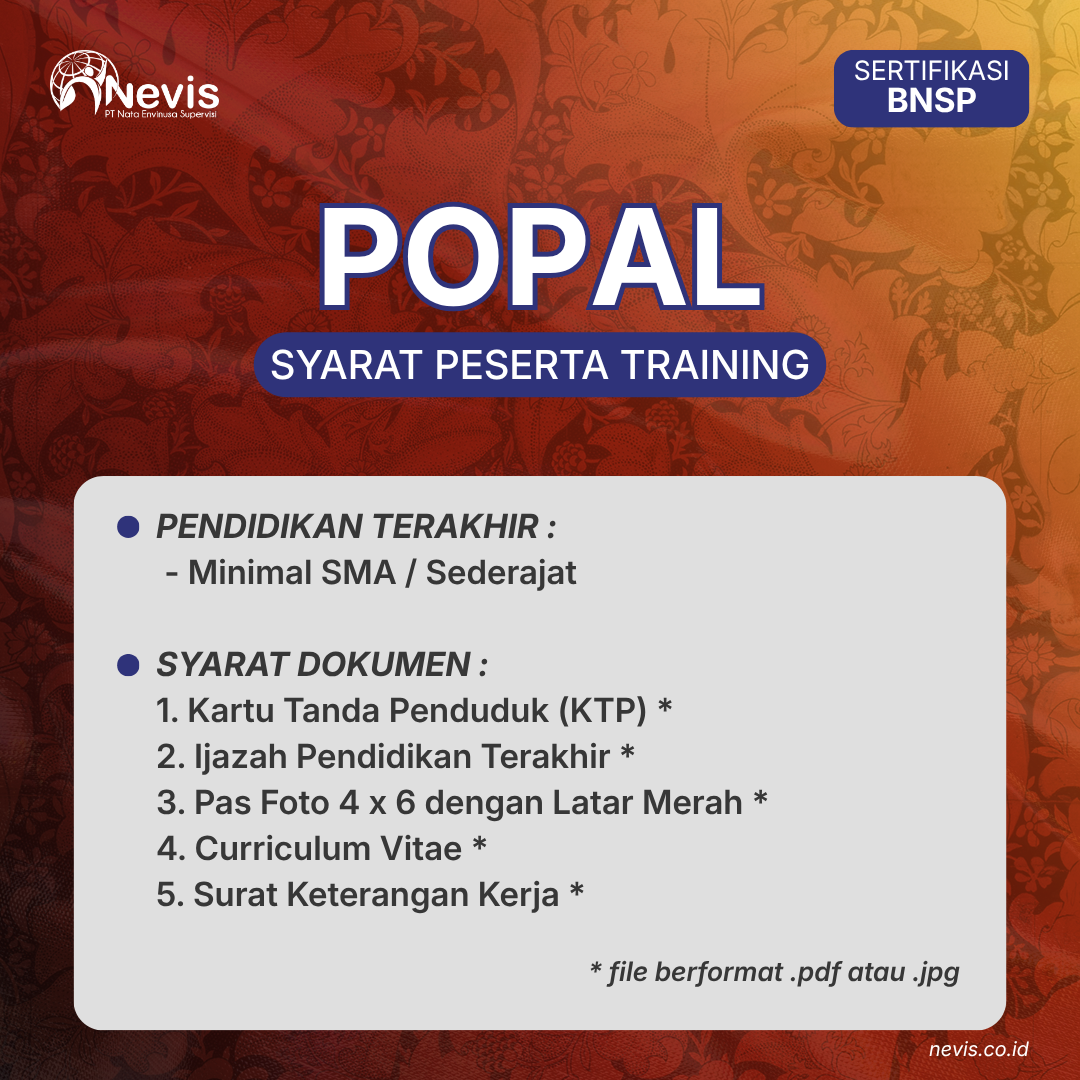 Nevis
PT Nata Envinusa Supervisi

SERTIFIKASI
BNSP

POPAL

SYARAT PESERTA TRAINING

PENDIDIKAN TERAKHIR :
- Minimal SMA / Sederajat

SYARAT DOKUMEN :
1. Kartu Tanda Penduduk (KTP) *
2. Ijazah Pendidikan Terakhir *
3. Pas Foto 4 x 6 dengan Latar Merah *
4. Curriculum Vitae *
5. Surat Keterangan Kerja *

* file berformat .pdf atau .jpg

nevis.co.id